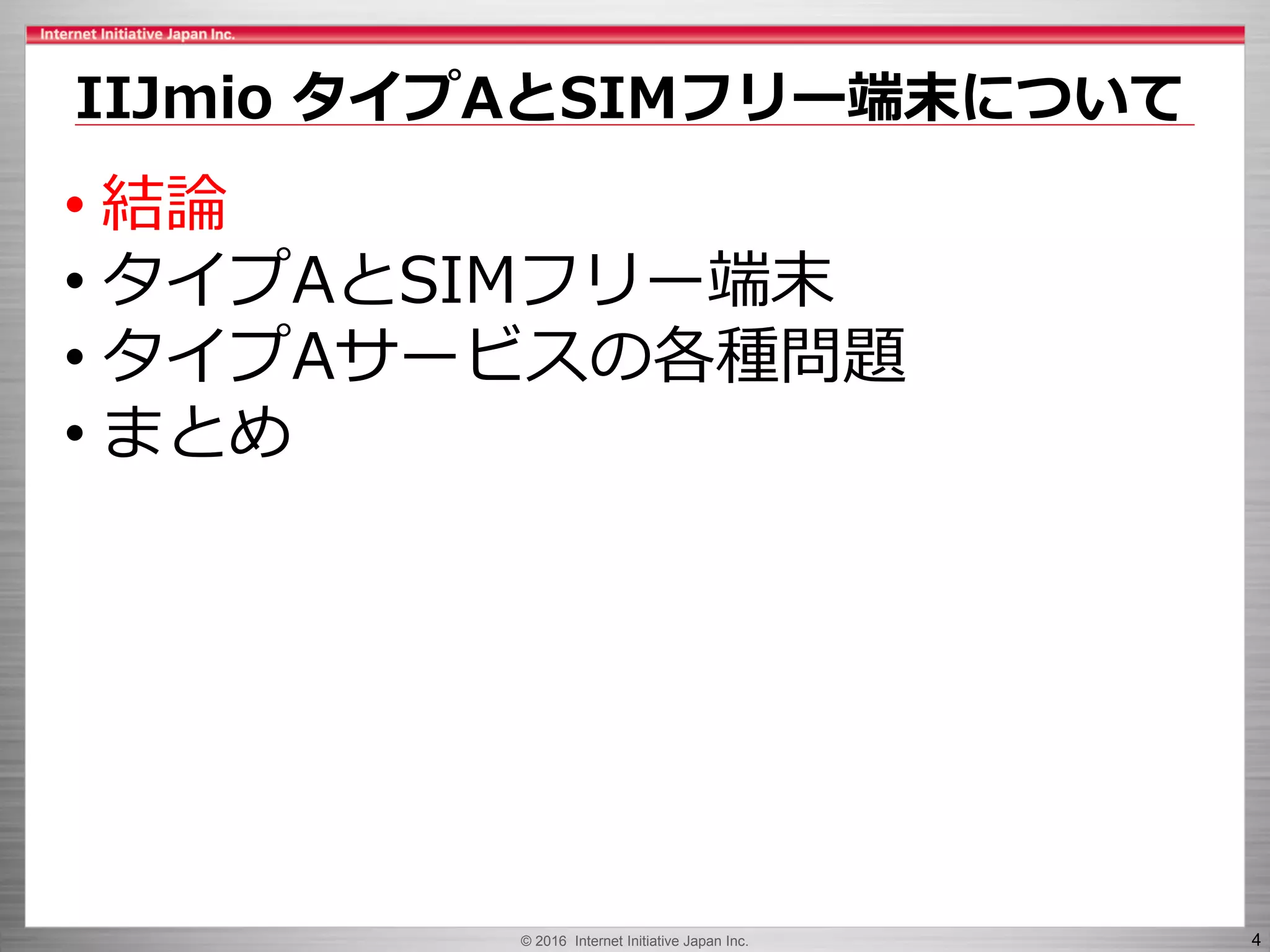 Internet Initiative Japan Inc.

IIJmio タイプAとSIMフリー端末について

• 結論
• タイプAとSIMフリー端末
• タイプAサービスの各種問題
• まとめ

© 2016 Internet Initiative Japan Inc.

4